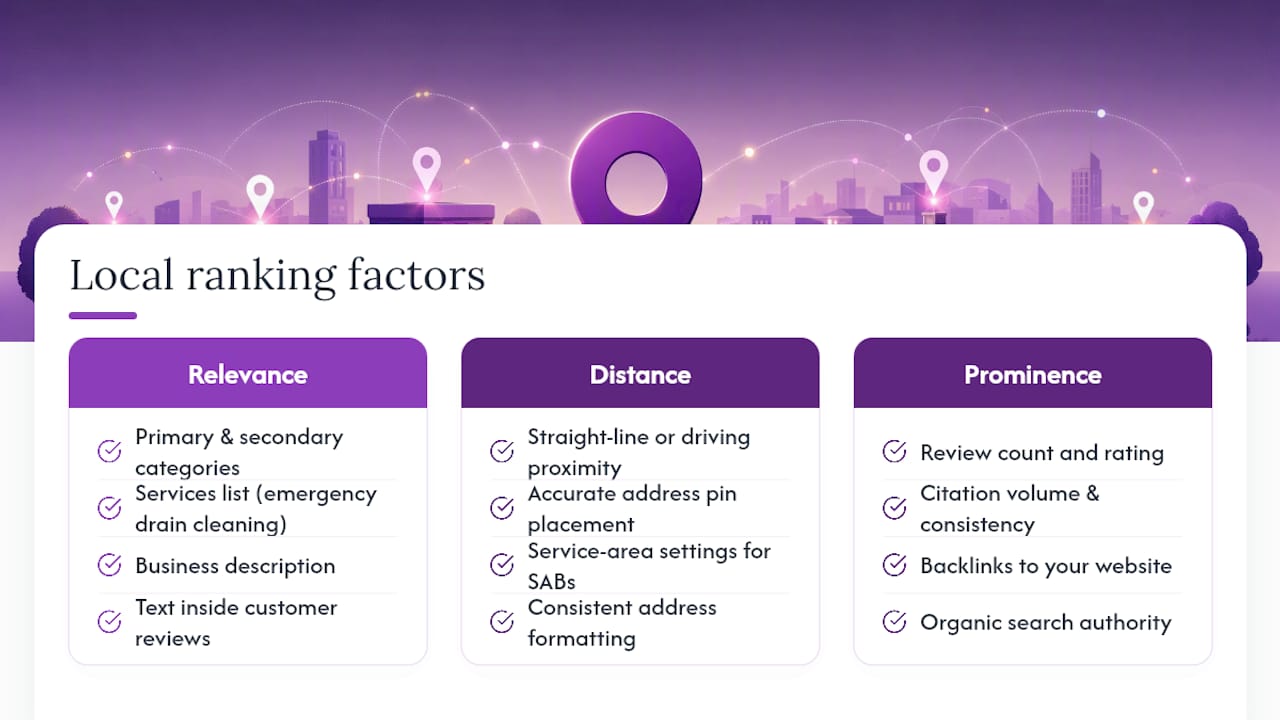 Local ranking factors

Relevance

Primary & secondary categories

Services list (emergency drain cleaning)

Business description

Text inside customer reviews

Distance

Straight-line or driving proximity

Accurate address pin placement

Service-area settings for SABs

Consistent address formatting

Prominence

Review count and rating

Citation volume & consistency

Backlinks to your website

Organic search authority